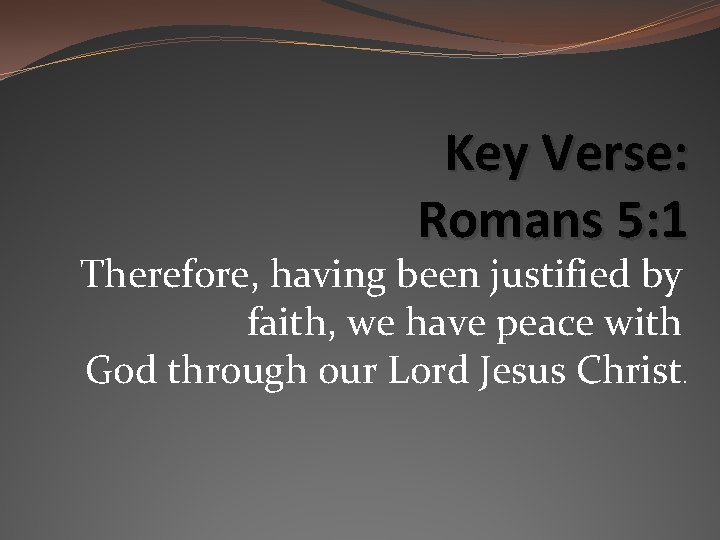 Key Verse:
Romans 5:1

Therefore, having been justified by faith, we have peace with God through our Lord Jesus Christ.